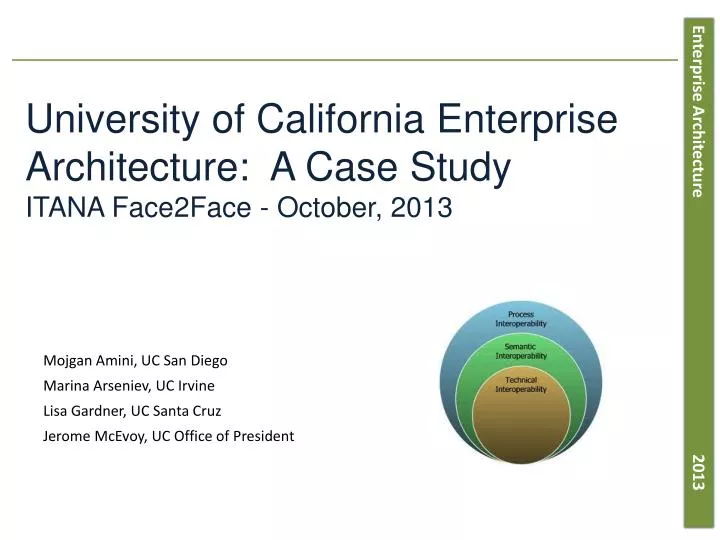 University of California Enterprise Architecture: A Case Study
ITANA Face2Face - October, 2013

Mojgan Amini, UC San Diego
Marina Arseniev, UC Irvine
Lisa Gardner, UC Santa Cruz
Jerome McEvoy, UC Office of President

Process Interoperability
Semantic Interoperability
Technical Interoperability

Enterprise Architecture
2013